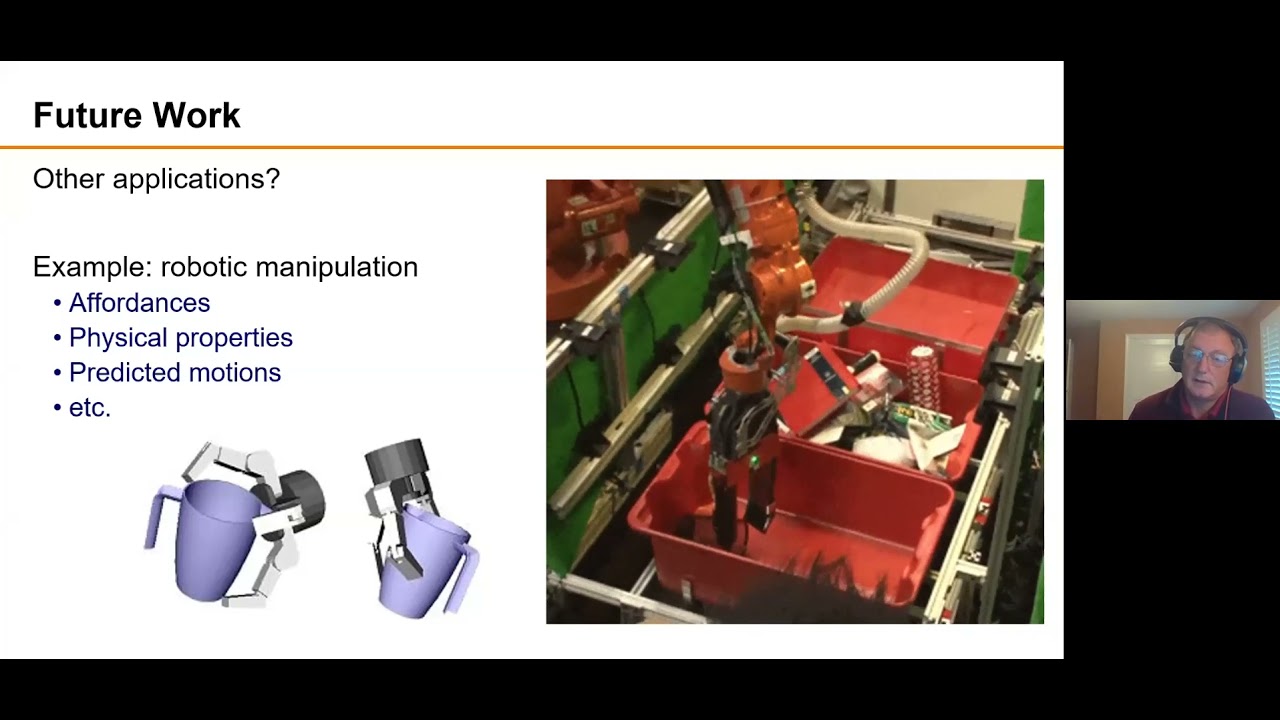 Future Work

Other applications?

Example: robotic manipulation
• Affordances
• Physical properties
• Predicted motions
• etc.